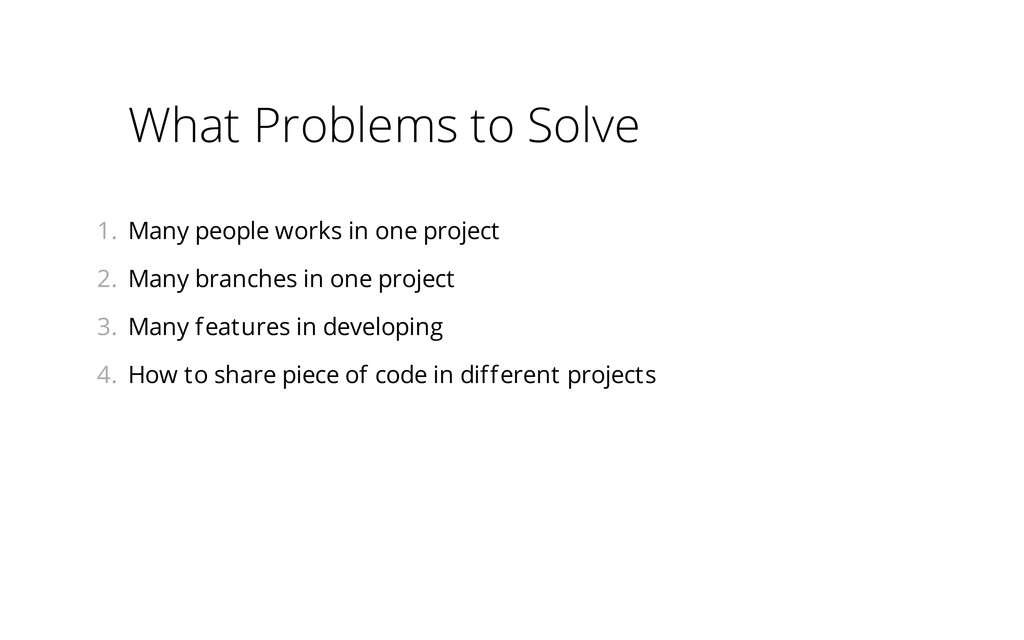 What Problems to Solve

1. Many people works in one project
2. Many branches in one project
3. Many features in developing
4. How to share piece of code in different projects